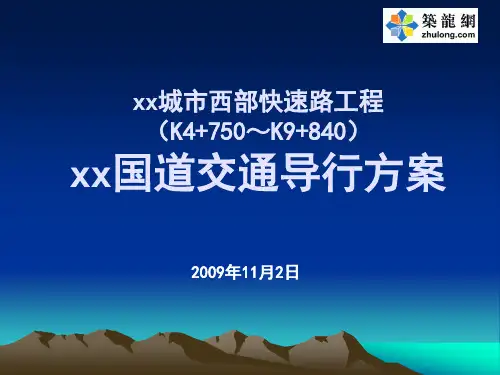 築龍網
zhulong.com

xx城市西部快速路工程
（K4+750～K9+840）
xx国道交通导行方案

2009年11月2日